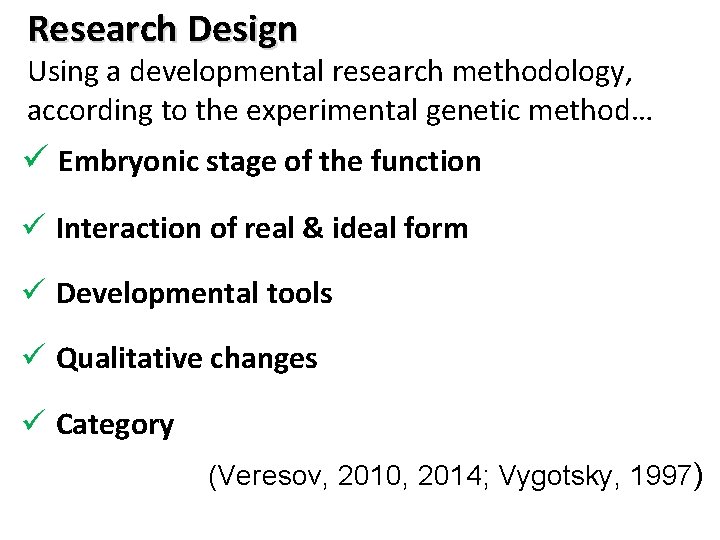 Research Design

Using a developmental research methodology, according to the experimental genetic method…

✓ Embryonic stage of the function

✓ Interaction of real & ideal form

✓ Developmental tools

✓ Qualitative changes

✓ Category

(Veresov, 2010, 2014; Vygotsky, 1997)